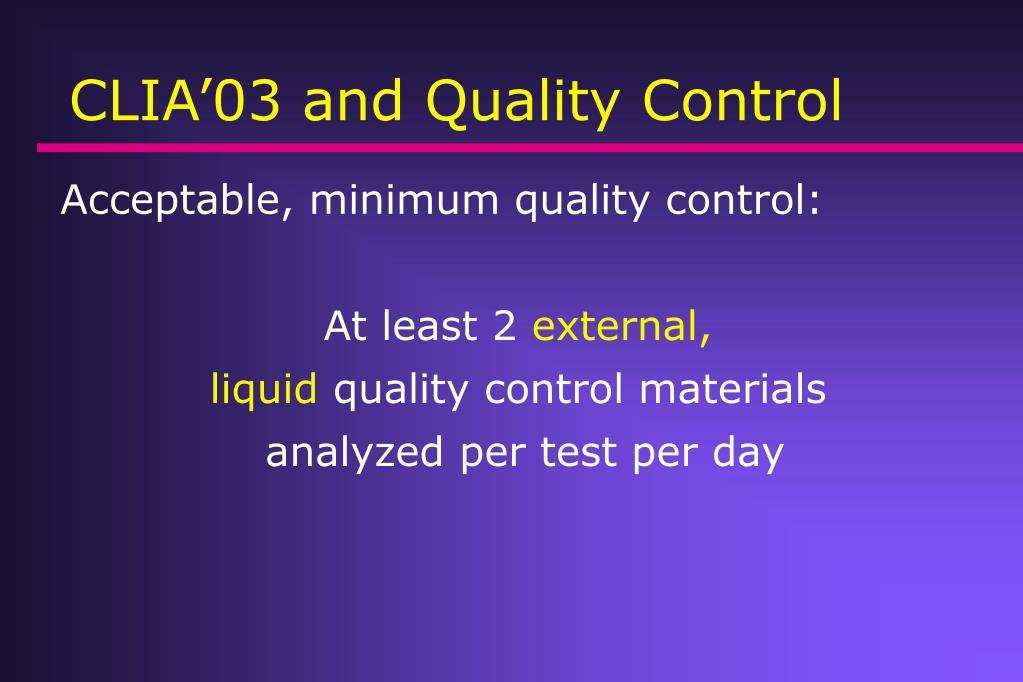 CLIA’03 and Quality Control

Acceptable, minimum quality control:

At least 2 external, liquid quality control materials analyzed per test per day